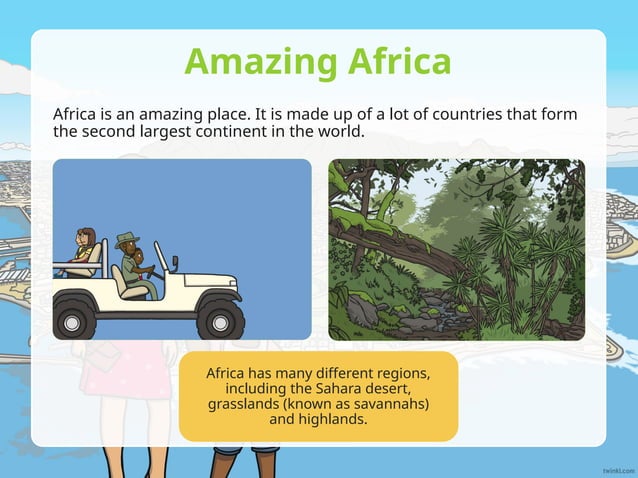 Amazing Africa

Africa is an amazing place. It is made up of a lot of countries that form the second largest continent in the world.

Africa has many different regions, including the Sahara desert, grasslands (known as savannahs) and highlands.

twinkl.com